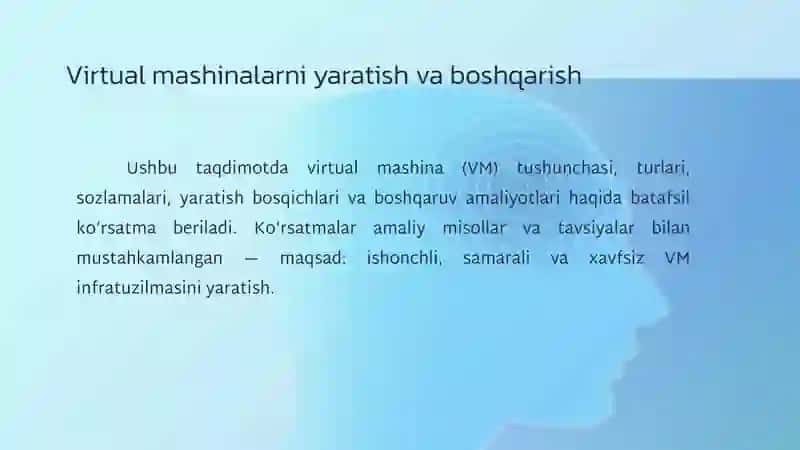 Virtual mashinalarni yaratish va boshqarish

Ushbu taqdimotda virtual mashina (VM) tushunchasi, turlari, sozlamalari, yaratish bosqichlari va boshqaruv amaliyotlari haqida batafsil ko'rsatma beriladi. Ko'rsatmalar amaliy misollar va tavsiyalar bilan mustahkamlangan — maqsad: ishonchli, samarali va xavfsiz VM infratuzilmasini yaratish.